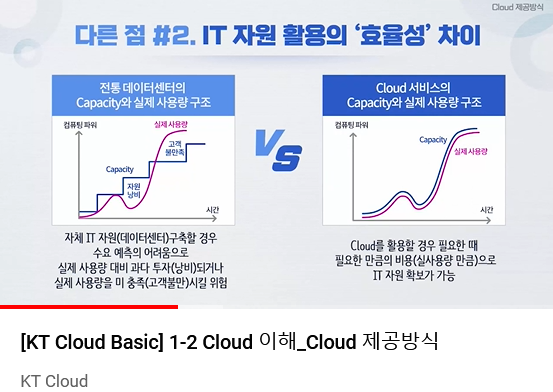 Cloud 제공방식

다른 점 #2. IT 자원 활용의 '효율성' 차이

전통 데이터센터의 Capacity와 실제 사용량 구조

컴퓨팅 파워
실제 사용량
고객 불만족
Capacity
자원 낭비
시간

자체 IT 자원(데이터센터)구축할 경우 수요 예측의 어려움으로 실제 사용량 대비 과다 투자(낭비)되거나 실제 사용량을 미 충족(고객불만)시킬 위험

VS

Cloud 서비스의 Capacity와 실제 사용량 구조

컴퓨팅 파워
Capacity
실제 사용량
시간

Cloud를 활용할 경우 필요한 때 필요한 만큼의 비용(실사용량 만큼)으로 IT 자원 확보가 가능

[KT Cloud Basic] 1-2 Cloud 이해_Cloud 제공방식

KT Cloud